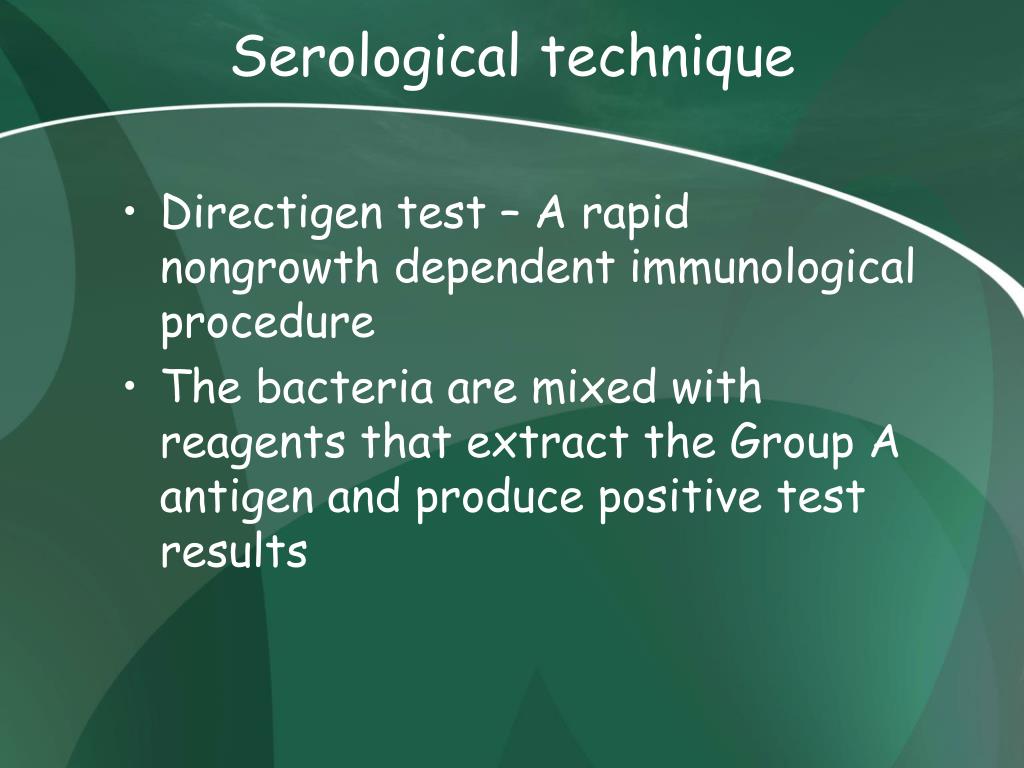 Serological technique

• Directigen test – A rapid nongrowth dependent immunological procedure
• The bacteria are mixed with reagents that extract the Group A antigen and produce positive test results